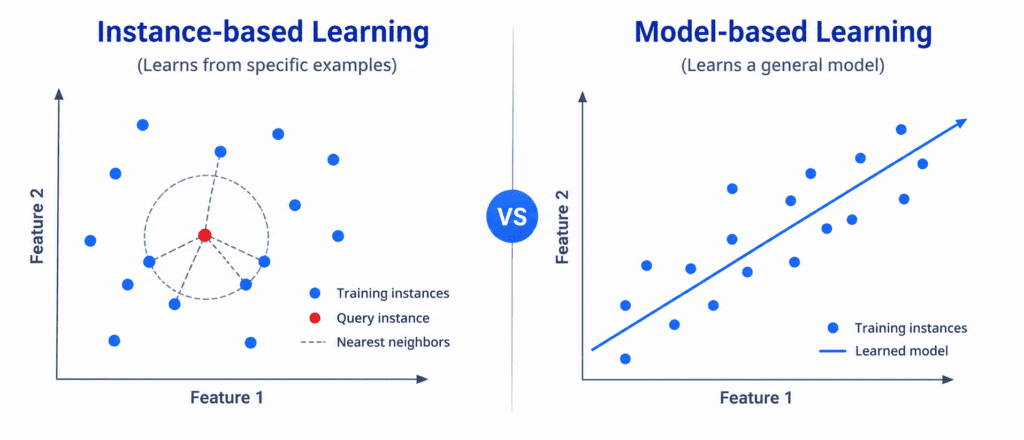 Instance-based Learning
(Learns from specific examples)

Feature 2

Training instances
Query instance
Nearest neighbors

Feature 1

VS

Model-based Learning
(Learns a general model)

Feature 2

Training instances
Learned model

Feature 1